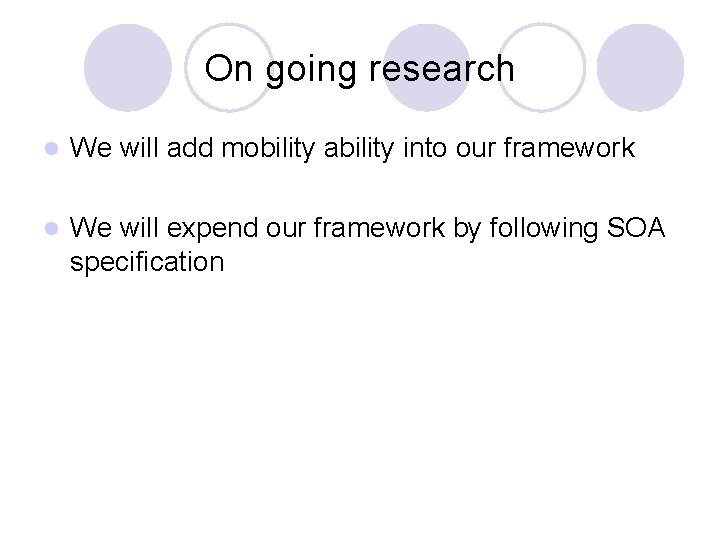 On going research

We will add mobility ability into our framework

We will expend our framework by following SOA specification